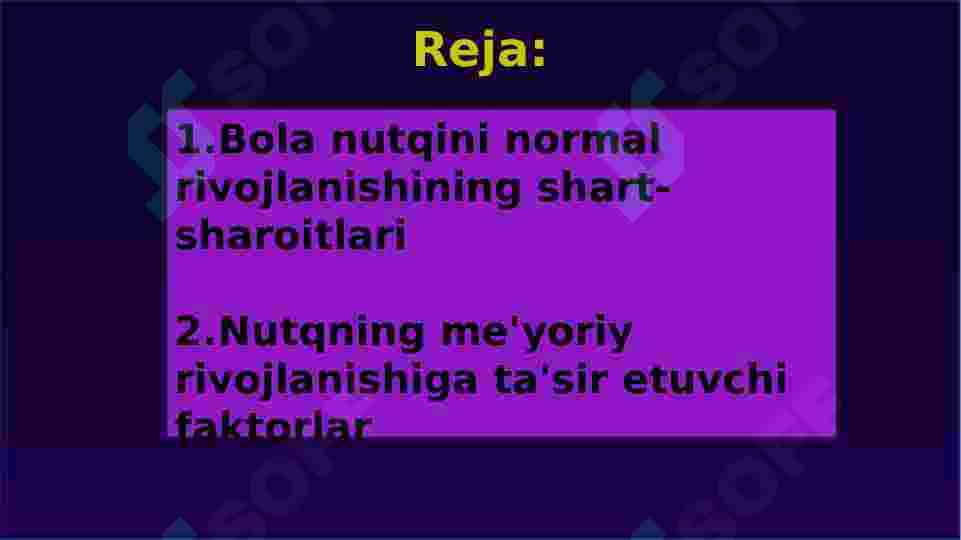 Reja:

1.Bola nutqini normal rivojlanishining shart-sharoitlari

2.Nutqning me'yoriy rivojlanishiga ta'sir etuvchi faktorlar